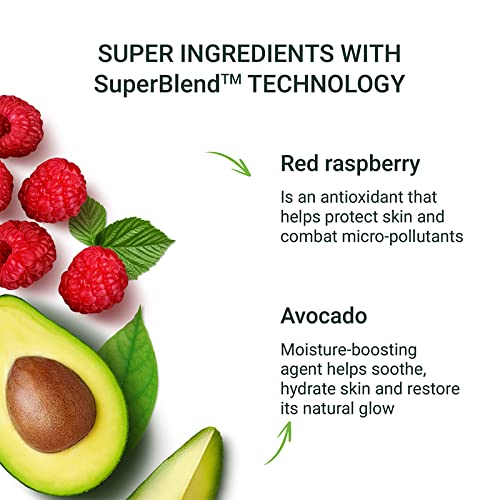 SUPER INGREDIENTS WITH SuperBlend™ TECHNOLOGY

Red raspberry

Is an antioxidant that helps protect skin and combat micro-pollutants

Avocado

Moisture-boosting agent helps soothe, hydrate skin and restore its natural glow